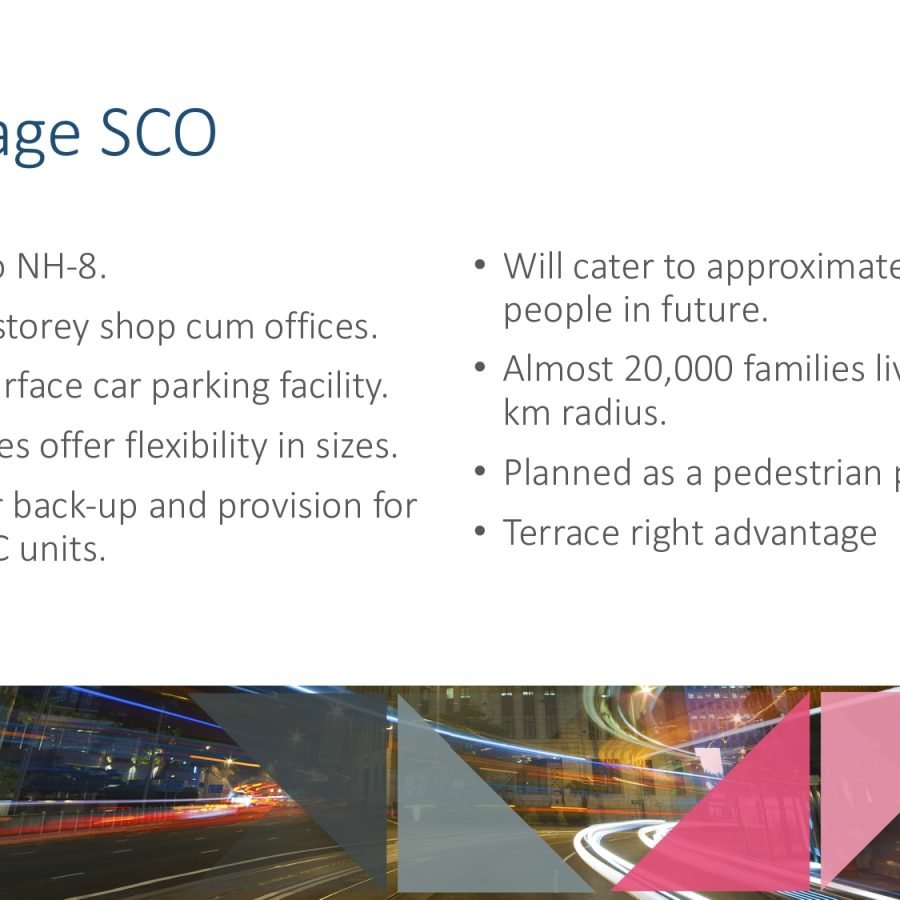 age SCO

o NH-8.

storey shop cum offices.

rface car parking facility.

es offer flexibility in sizes.

r back-up and provision for C units.

• Will cater to approximate people in future.

• Almost 20,000 families liv km radius.

• Planned as a pedestrian p

• Terrace right advantage